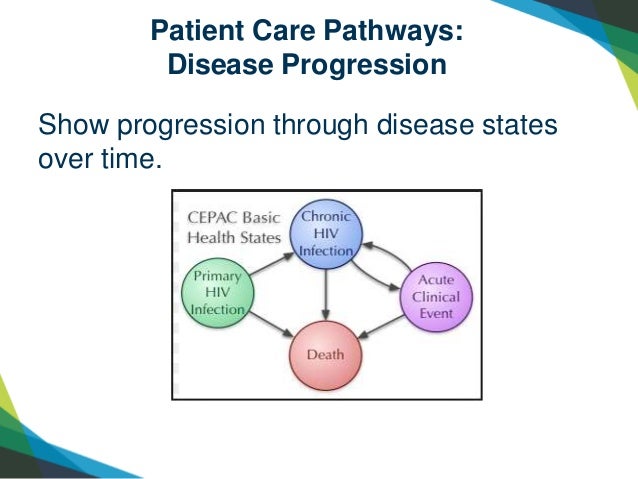 Patient Care Pathways:
Disease Progression

Show progression through disease states over time.

CEPAC Basic Health States

Chronic HIV Infection

Primary HIV Infection

Acute Clinical Event

Death